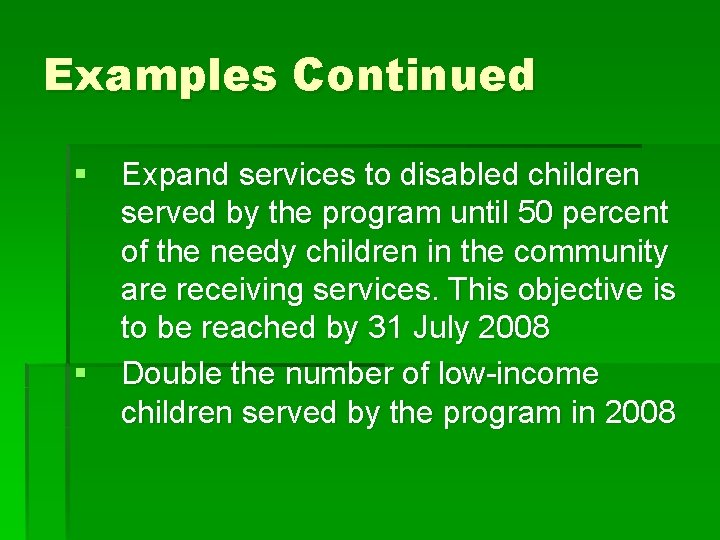 Examples Continued

▪ Expand services to disabled children served by the program until 50 percent of the needy children in the community are receiving services. This objective is to be reached by 31 July 2008

▪ Double the number of low-income children served by the program in 2008